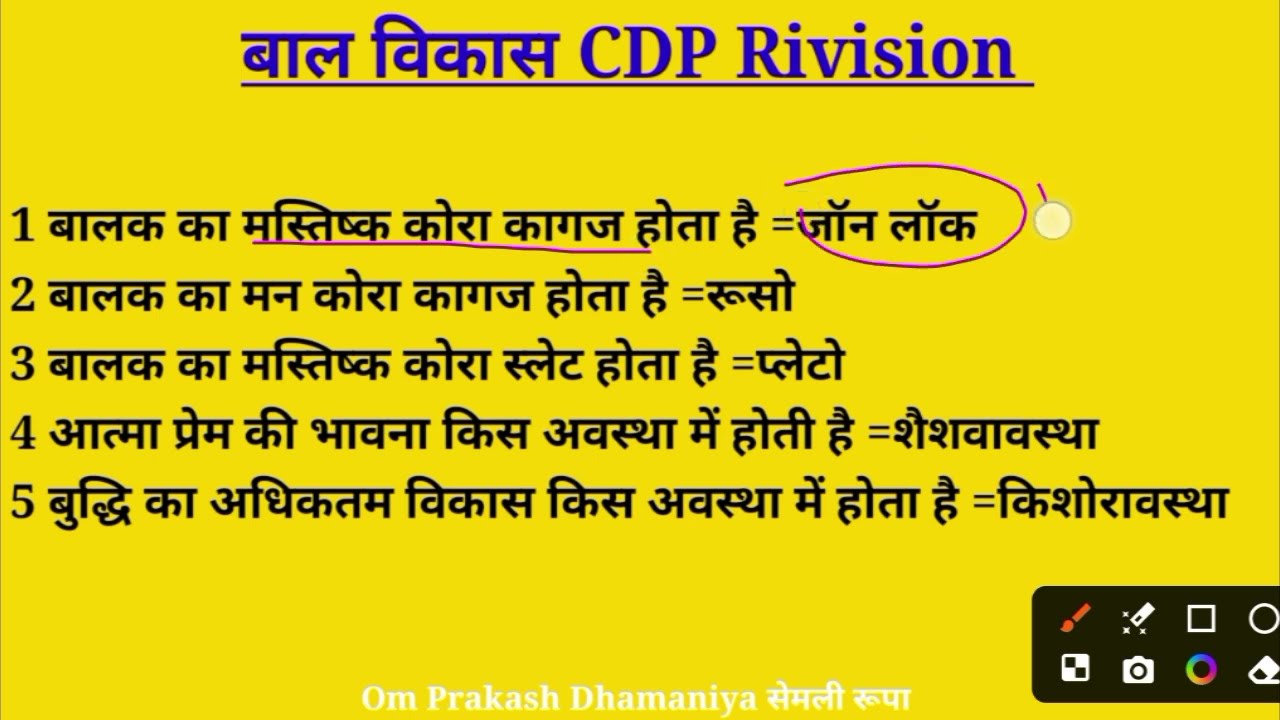 बाल विकास CDP Rivision

1 बालक का मस्तिष्क कोरा कागज होता है =जॉन लॉक
2 बालक का मन कोरा कागज होता है =रूसो
3 बालक का मस्तिष्क कोरा स्लेट होता है =प्लेटो
4 आत्मा प्रेम की भावना किस अवस्था में होती है =शैशवावस्था
5 बुद्धि का अधिकतम विकास किस अवस्था में होता है =किशोरावस्था

Om Prakash Dhamaniya सेमली रूपा